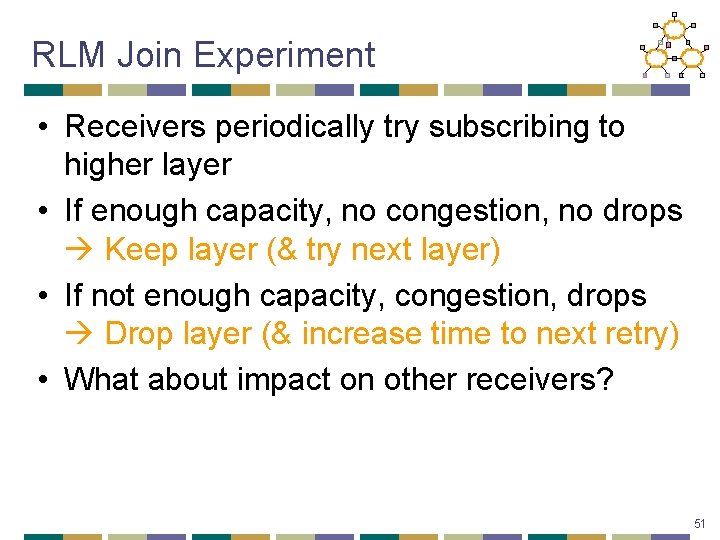 RLM Join Experiment

• Receivers periodically try subscribing to higher layer
• If enough capacity, no congestion, no drops
→ Keep layer (& try next layer)
• If not enough capacity, congestion, drops
→ Drop layer (& increase time to next retry)
• What about impact on other receivers?

51